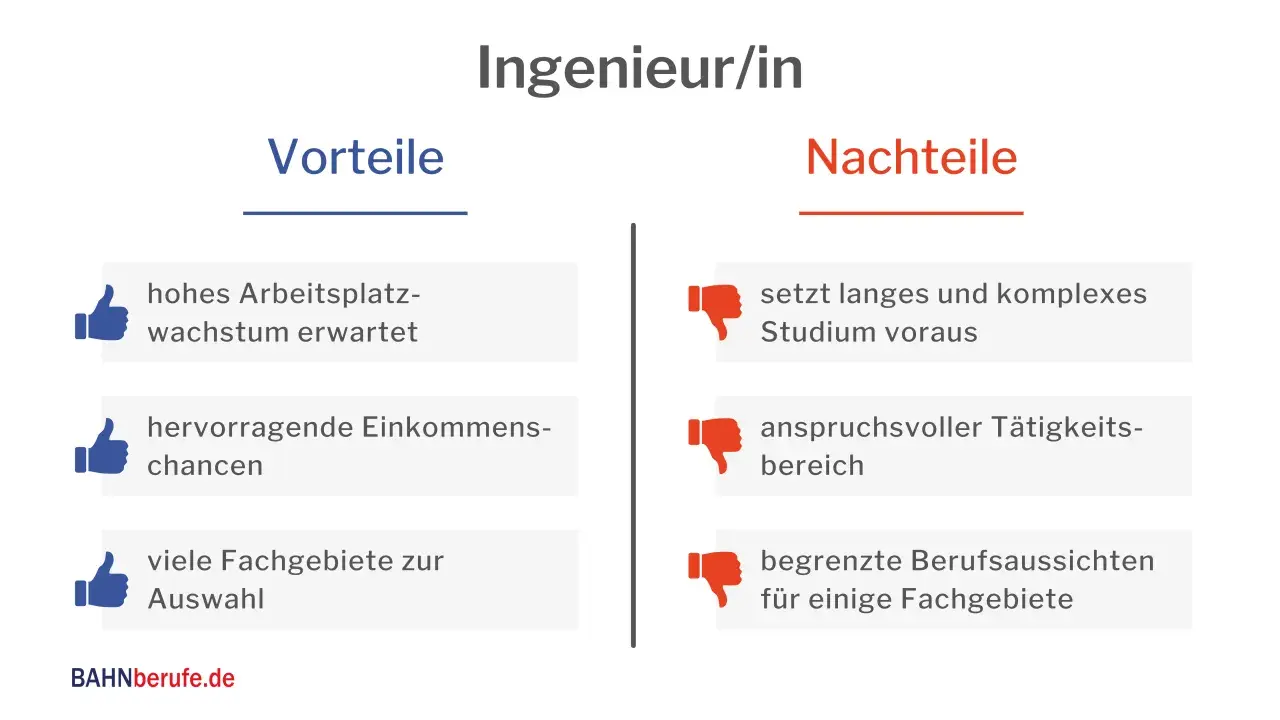 Ingenieur/in

Vorteile

hohes Arbeitsplatzwachstum erwartet

hervorragende Einkommenschancen

viele Fachgebiete zur Auswahl

Nachteile

setzt langes und komplexes Studium voraus

anspruchsvoller Tätigkeitsbereich

begrenzte Berufsaussichten für einige Fachgebiete

BAHNberufe.de